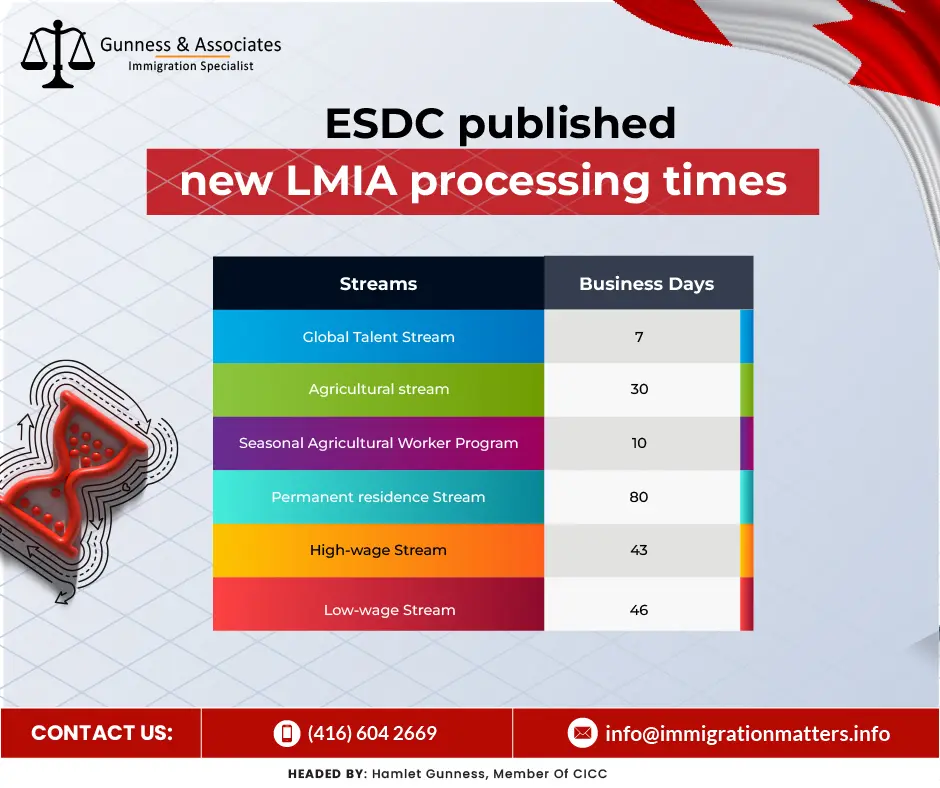 Gunness & Associates
Immigration Specialist

ESDC published
new LMIA processing times

| Streams | Business Days |
|---|---|
| Global Talent Stream | 7 |
| Agricultural stream | 30 |
| Seasonal Agricultural Worker Program | 10 |
| Permanent residence Stream | 80 |
| High-wage Stream | 43 |
| Low-wage Stream | 46 |

CONTACT US: (416) 604 2669 info@immigrationmatters.info

HEADED BY: Hamlet Gunness, Member Of CICC